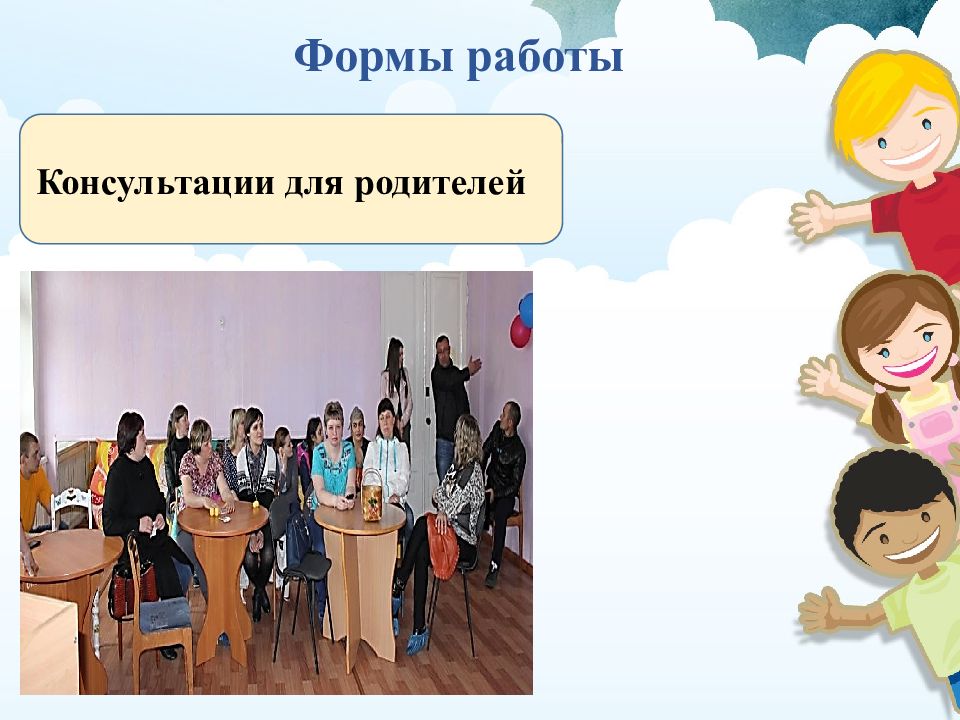 Формы работы

Консультации для родителей